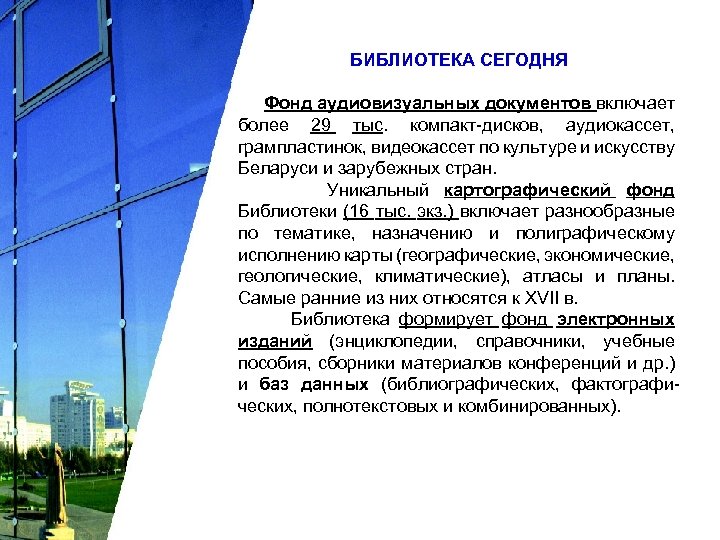 БИБЛИОТЕКА СЕГОДНЯ

Фонд аудиовизуальных документов включает более 29 тыс. компакт-дисков, аудиокассет, грампластинок, видеокассет по культуре и искусству Беларуси и зарубежных стран.

Уникальный картографический фонд Библиотеки (16 тыс. экз.) включает разнообразные по тематике, назначению и полиграфическому исполнению карты (географические, экономические, геологические, климатические), атласы и планы. Самые ранние из них относятся к XVII в.

Библиотека формирует фонд электронных изданий (энциклопедии, справочники, учебные пособия, сборники материалов конференций и др.) и баз данных (библиографических, фактографических, полнотекстовых и комбинированных).